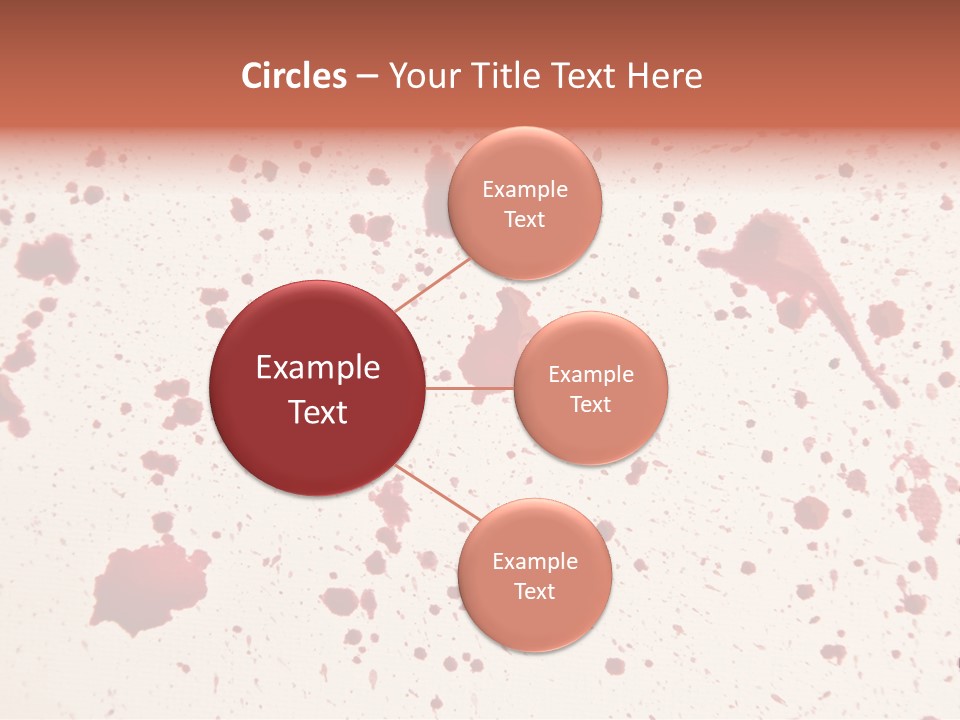 Circles – Your Title Text Here

Example Text

Example Text

Example Text

Example Text